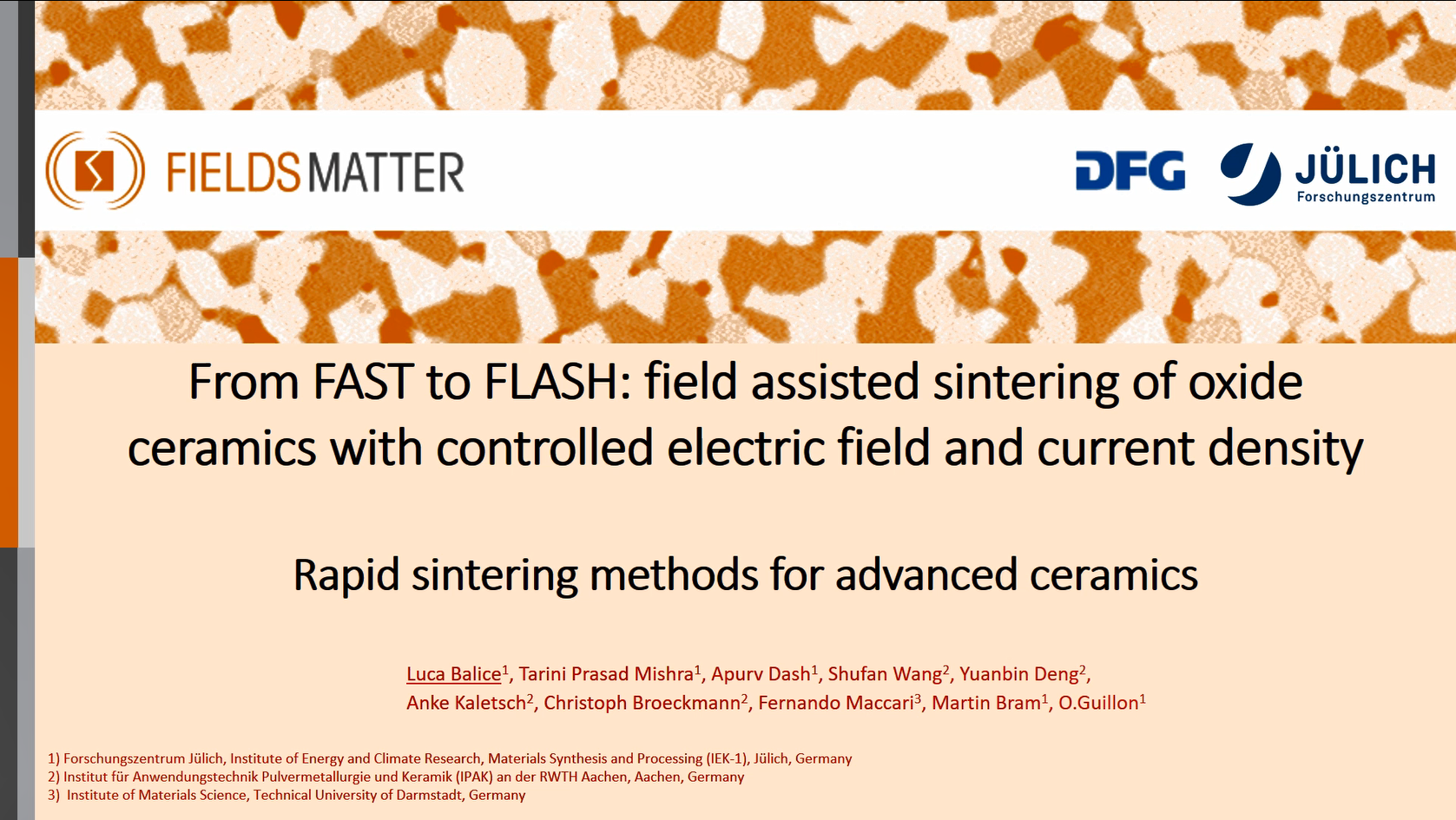 FIELDSMATTER

DFG

JÜLICH
Forschungszentrum

From FAST to FLASH: field assisted sintering of oxide ceramics with controlled electric field and current density

Rapid sintering methods for advanced ceramics

Luca Balice$^1$, Tarini Prasad Mishra$^1$, Apurv Dash$^1$, Shufan Wang$^2$, Yuanbin Deng$^2$, Anke Kaletsch$^2$, Christoph Broeckmann$^2$, Fernando Maccari$^3$, Martin Bram$^1$, O.Guillon$^1$

1) Forschungszentrum Jülich, Institute of Energy and Climate Research, Materials Synthesis and Processing (IEK-1), Jülich, Germany
2) Institut für Anwendungstechnik Pulvermetallurgie und Keramik (IPAK) an der RWTH Aachen, Aachen, Germany
3) Institute of Materials Science, Technical University of Darmstadt, Germany